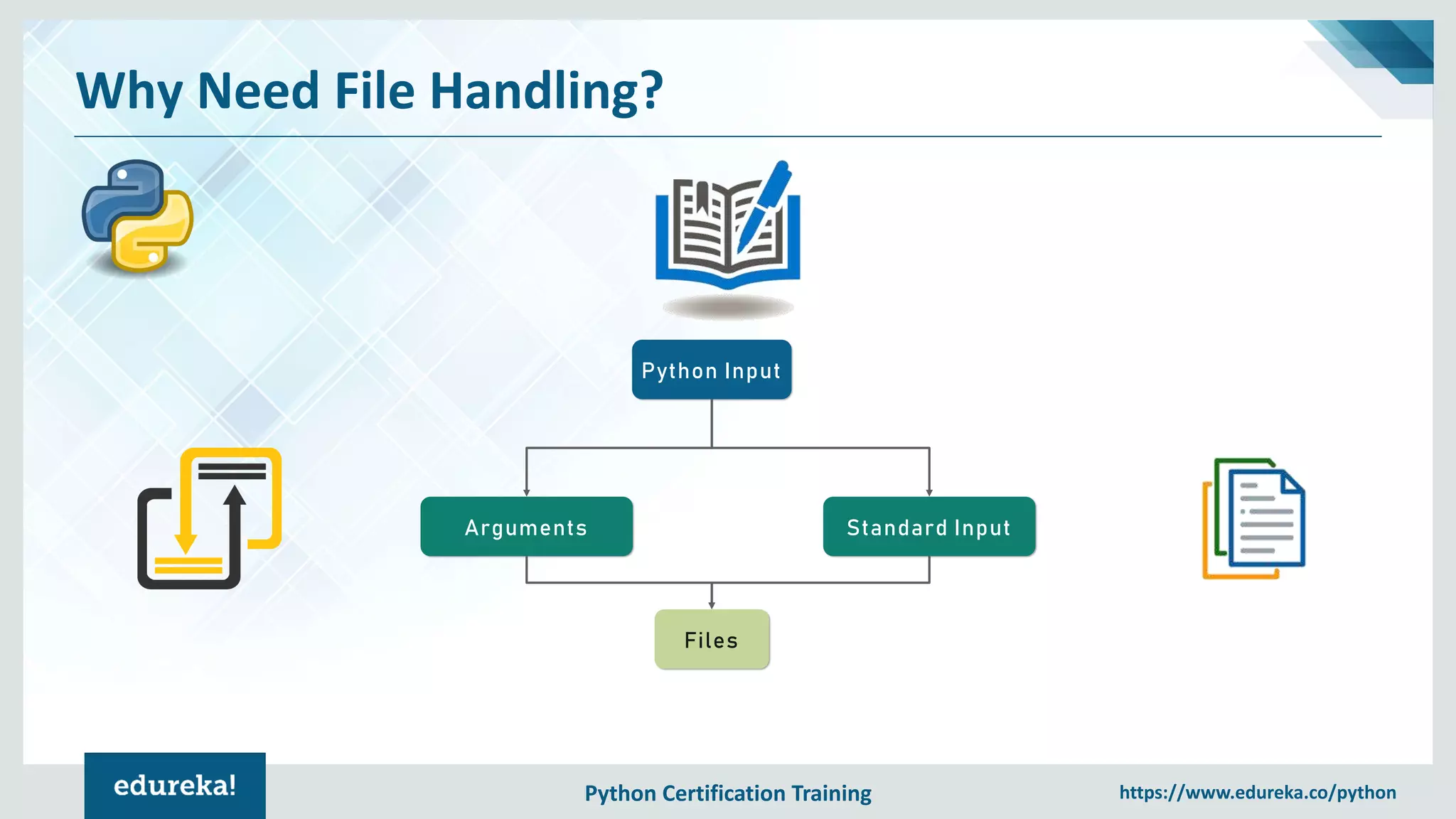 Why Need File Handling?

Python Input

Arguments

Standard Input

Files

edureka!

Python Certification Training

https://www.edureka.co/python